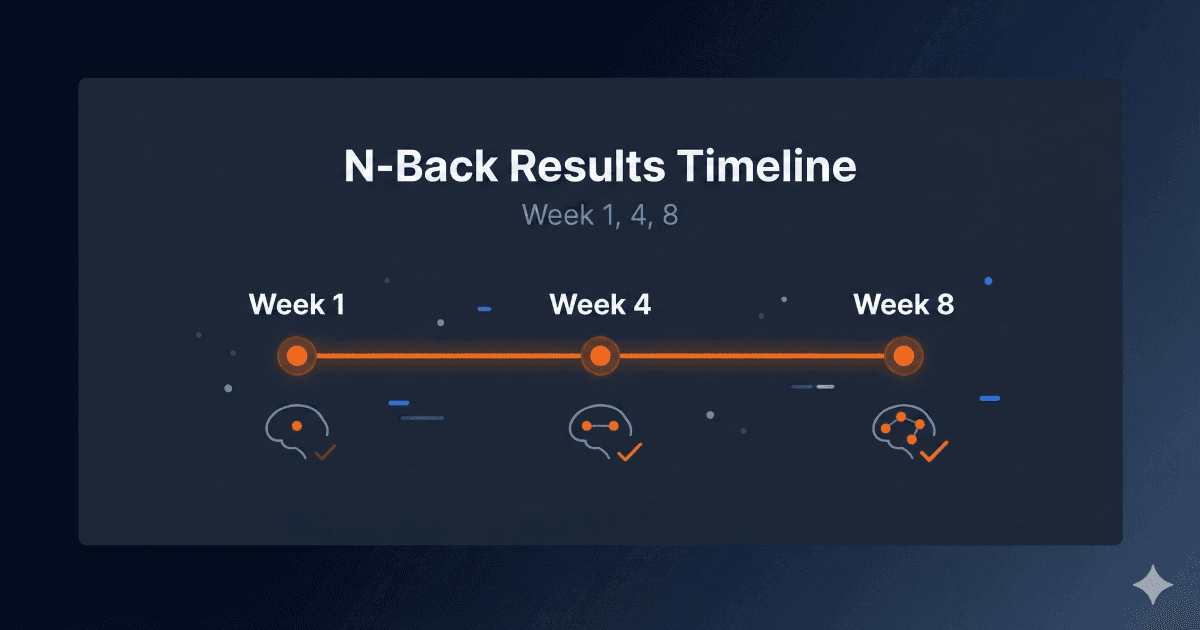 N-Back Results Timeline

Week 1, 4, 8

Week 1

Week 4

Week 8